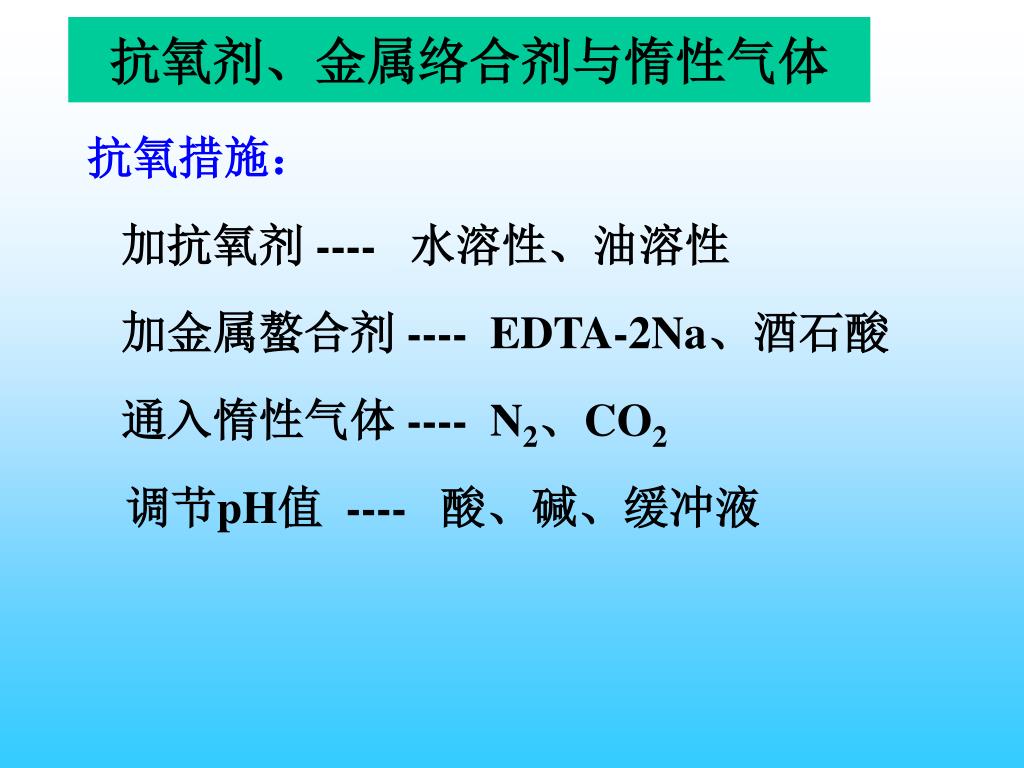 抗氧剂、金属络合剂与惰性气体

抗氧措施：

加抗氧剂 ---- 水溶性、油溶性

加金属螯合剂 ---- EDTA-2Na、酒石酸

通入惰性气体 ---- $N_2$、$CO_2$

调节pH值 ---- 酸、碱、缓冲液